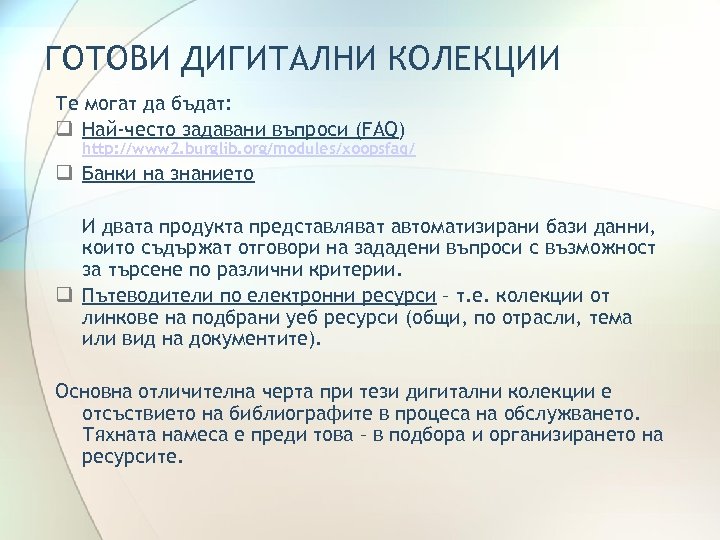 ГОТОВИ ДИГИТАЛНИ КОЛЕКЦИИ

Те могат да бъдат:

❑ Най-често задавани въпроси (FAQ) http://www2.burglib.org/modules/xoopsfaq/

❑ Банки на знанието

И двата продукта представляват автоматизирани бази данни, които съдържат отговори на зададени въпроси с възможност за търсене по различни критерии.

❑ Пътеводители по електронни ресурси – т.е. колекции от линкове на подбрани уеб ресурси (общи, по отрасли, тема или вид на документите).

Основна отличителна черта при тези дигитални колекции е отсъствието на библиографите в процеса на обслужването. Тяхната намеса е преди това – в подбора и организирането на ресурсите.